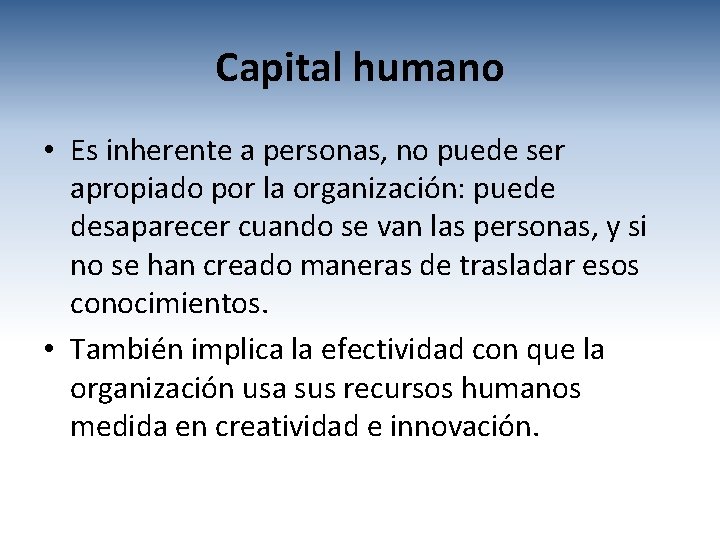 Capital humano

• Es inherente a personas, no puede ser apropiado por la organización: puede desaparecer cuando se van las personas, y si no se han creado maneras de trasladar esos conocimientos.

• También implica la efectividad con que la organización usa sus recursos humanos medida en creatividad e innovación.